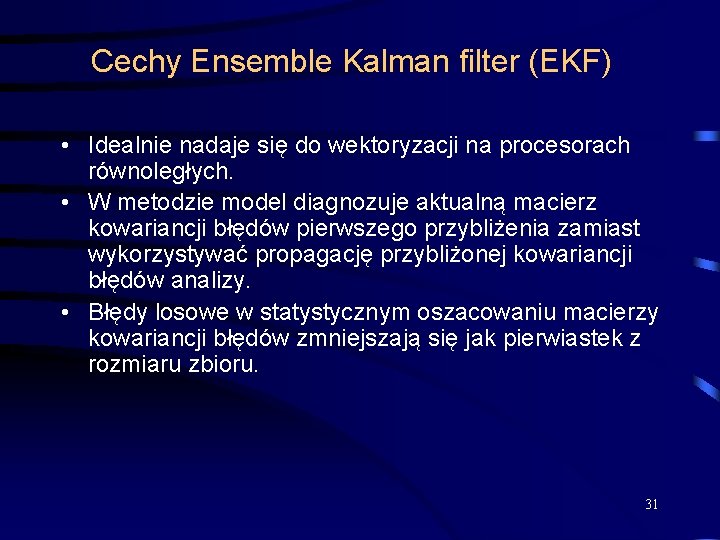 Cechy Ensemble Kalman filter (EKF)

• Idealnie nadaje się do wektoryzacji na procesorach równoległych.

• W metodzie model diagnozuje aktualną macierz kowariancji błędów pierwszego przybliżenia zamiast wykorzystywać propagację przybliżonej kowariancji błędów analizy.

• Błędy losowe w statystycznym oszacowaniu macierzy kowariancji błędów zmniejszają się jak pierwiastek z rozmiaru zbioru.

31